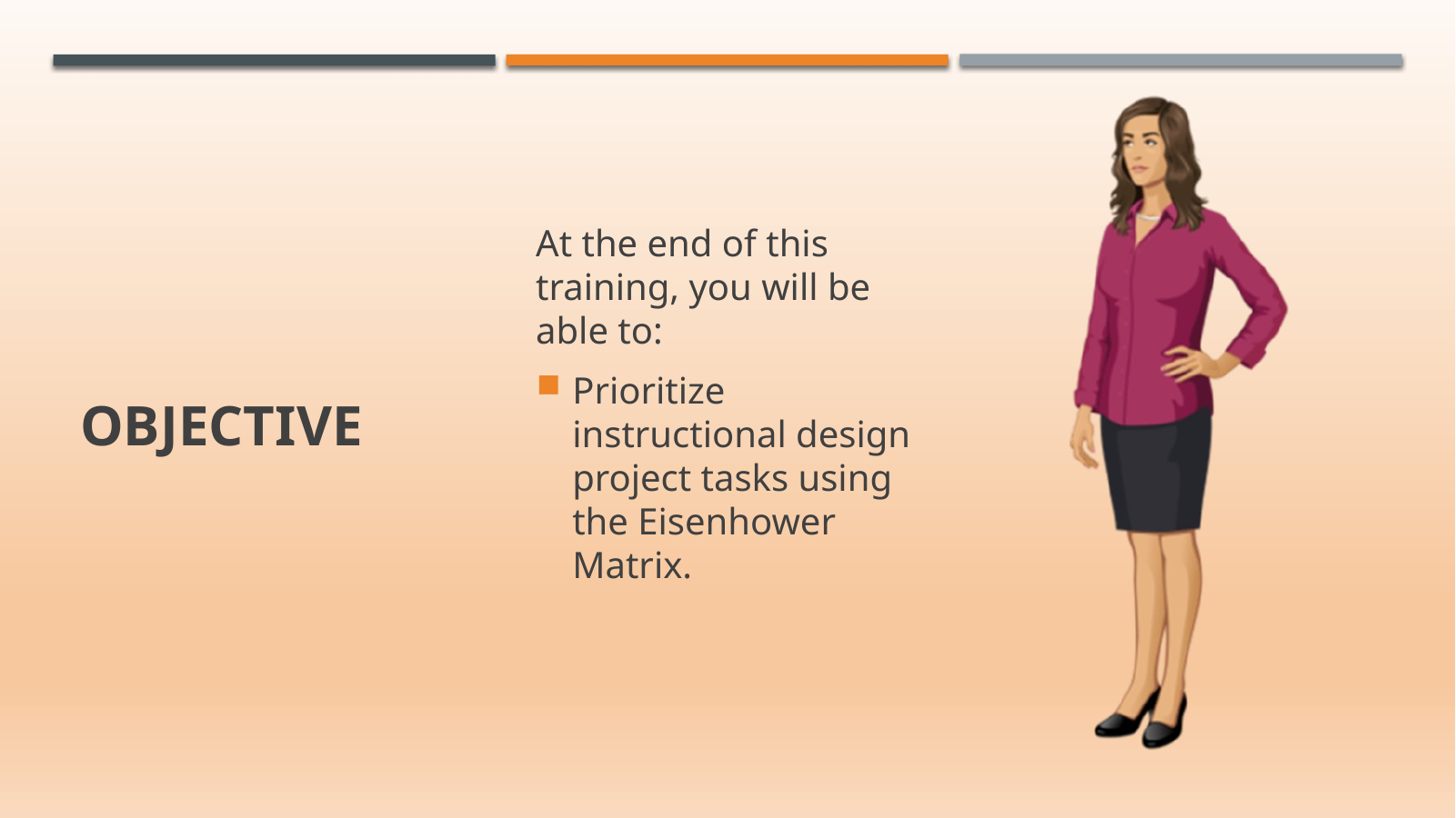 OBJECTIVE

At the end of this training, you will be able to:

• Prioritize instructional design project tasks using the Eisenhower Matrix.